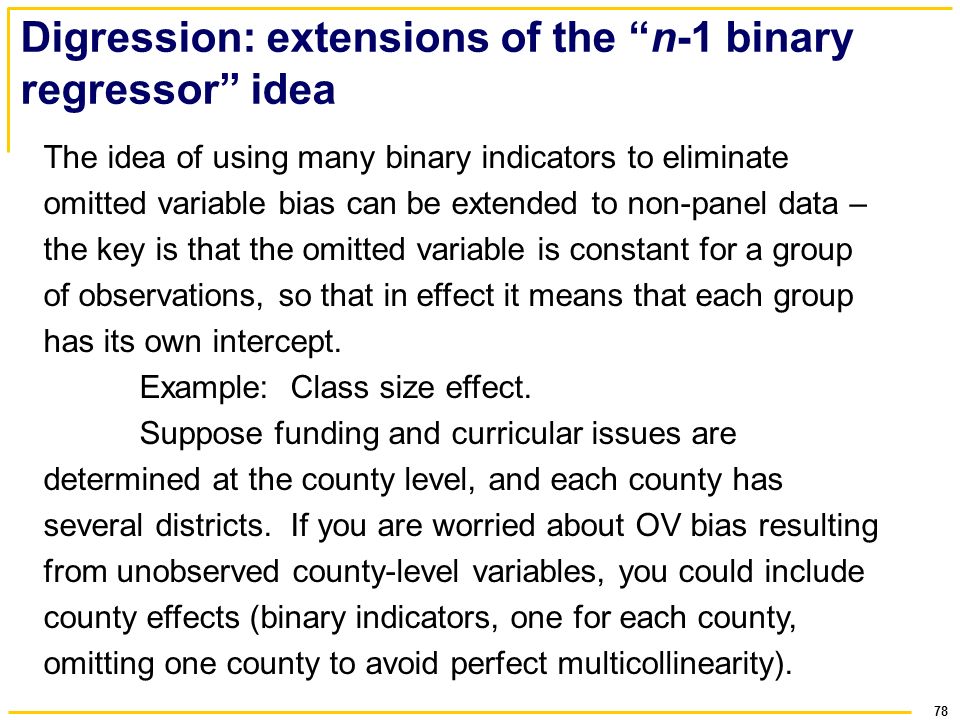 Digression: extensions of the “n-1 binary regressor” idea

The idea of using many binary indicators to eliminate omitted variable bias can be extended to non-panel data – the key is that the omitted variable is constant for a group of observations, so that in effect it means that each group has its own intercept.

Example: Class size effect.

Suppose funding and curricular issues are determined at the county level, and each county has several districts. If you are worried about OV bias resulting from unobserved county-level variables, you could include county effects (binary indicators, one for each county, omitting one county to avoid perfect multicollinearity).

78